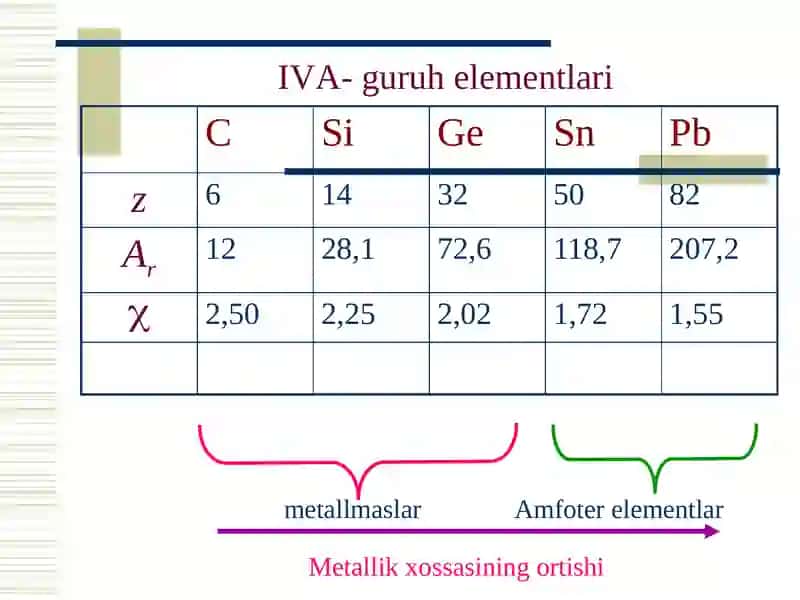 IVA- guruh elementlari

| | C | Si | Ge | Sn | Pb |
|---|---|---|---|---|---|
| $z$ | 6 | 14 | 32 | 50 | 82 |
| $A_r$ | 12 | 28,1 | 72,6 | 118,7 | 207,2 |
| $\chi$ | 2,50 | 2,25 | 2,02 | 1,72 | 1,55 |
| | | | | | |

metallmaslar

Amfoter elementlar

Metallik xossasining ortishi